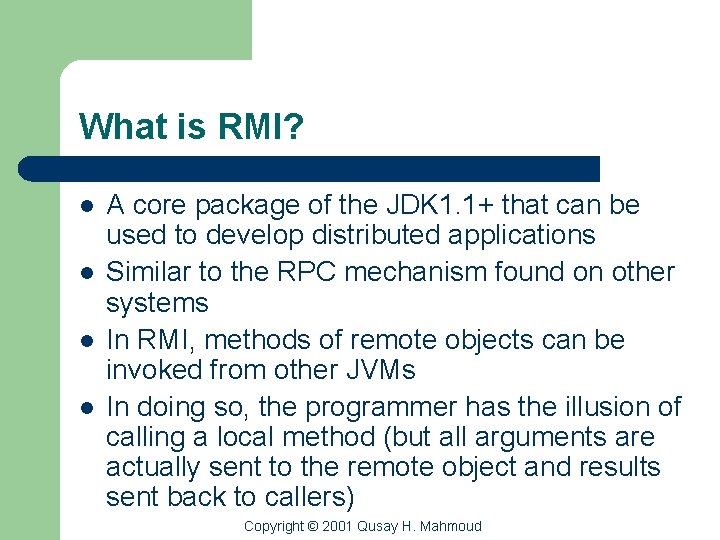 What is RMI?

- A core package of the JDK1.1+ that can be used to develop distributed applications
- Similar to the RPC mechanism found on other systems
- In RMI, methods of remote objects can be invoked from other JVMs
- In doing so, the programmer has the illusion of calling a local method (but all arguments are actually sent to the remote object and results sent back to callers)

Copyright © 2001 Qusay H. Mahmoud